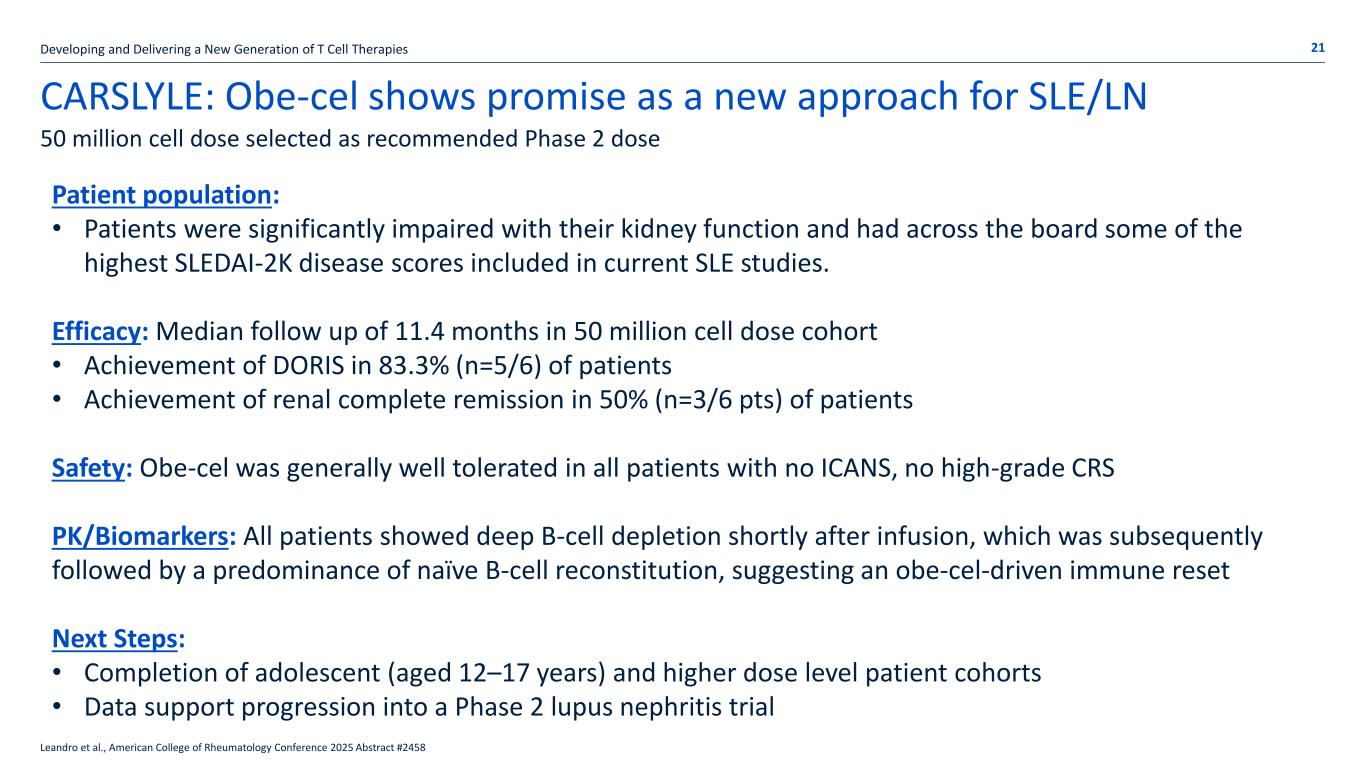 Developing and Delivering a New Generation of T Cell Therapies

21

CARSLYLE: Obe-cel shows promise as a new approach for SLE/LN

50 million cell dose selected as recommended Phase 2 dose

Patient population:
• Patients were significantly impaired with their kidney function and had across the board some of the highest SLEDAI-2K disease scores included in current SLE studies.

Efficacy: Median follow up of 11.4 months in 50 million cell dose cohort
• Achievement of DORIS in 83.3% (n=5/6) of patients
• Achievement of renal complete remission in 50% (n=3/6 pts) of patients

Safety: Obe-cel was generally well tolerated in all patients with no ICANS, no high-grade CRS

PK/Biomarkers: All patients showed deep B-cell depletion shortly after infusion, which was subsequently followed by a predominance of naïve B-cell reconstitution, suggesting an obe-cel-driven immune reset

Next Steps:
• Completion of adolescent (aged 12–17 years) and higher dose level patient cohorts
• Data support progression into a Phase 2 lupus nephritis trial

Leandro et al., American College of Rheumatology Conference 2025 Abstract #2458